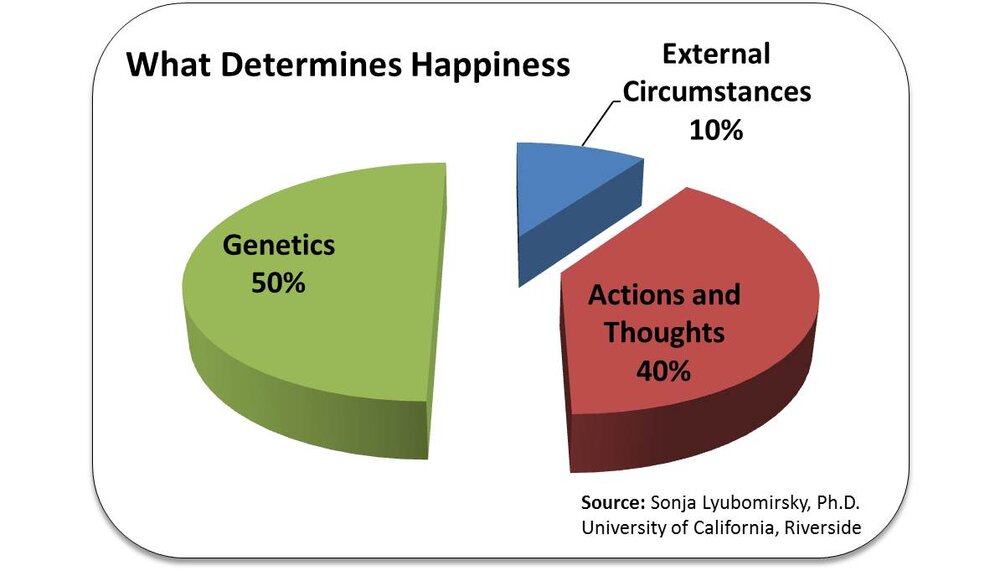 What Determines Happiness

External Circumstances 10%

Genetics 50%

Actions and Thoughts 40%

Source: Sonja Lyubomirsky, Ph.D. University of California, Riverside